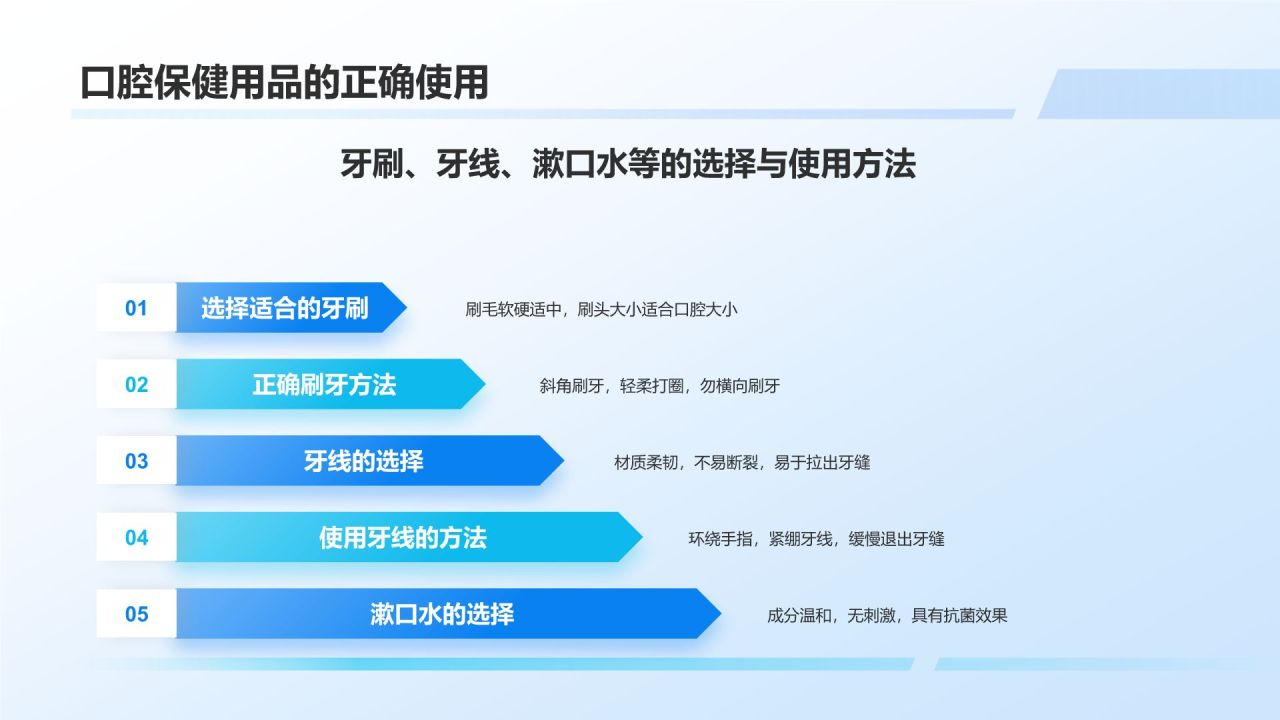 口腔保健用品的正确使用

牙刷、牙线、漱口水等的选择与使用方法

01 选择适合的牙刷 刷毛软硬适中，刷头大小适合口腔大小

02 正确刷牙方法 斜角刷牙，轻柔打圈，勿横向刷牙

03 牙线的选择 材质柔韧，不易断裂，易于拉出牙缝

04 使用牙线的方法 环绕手指，紧绷牙线，缓慢退出牙缝

05 漱口水的选择 成分温和，无刺激，具有抗菌效果